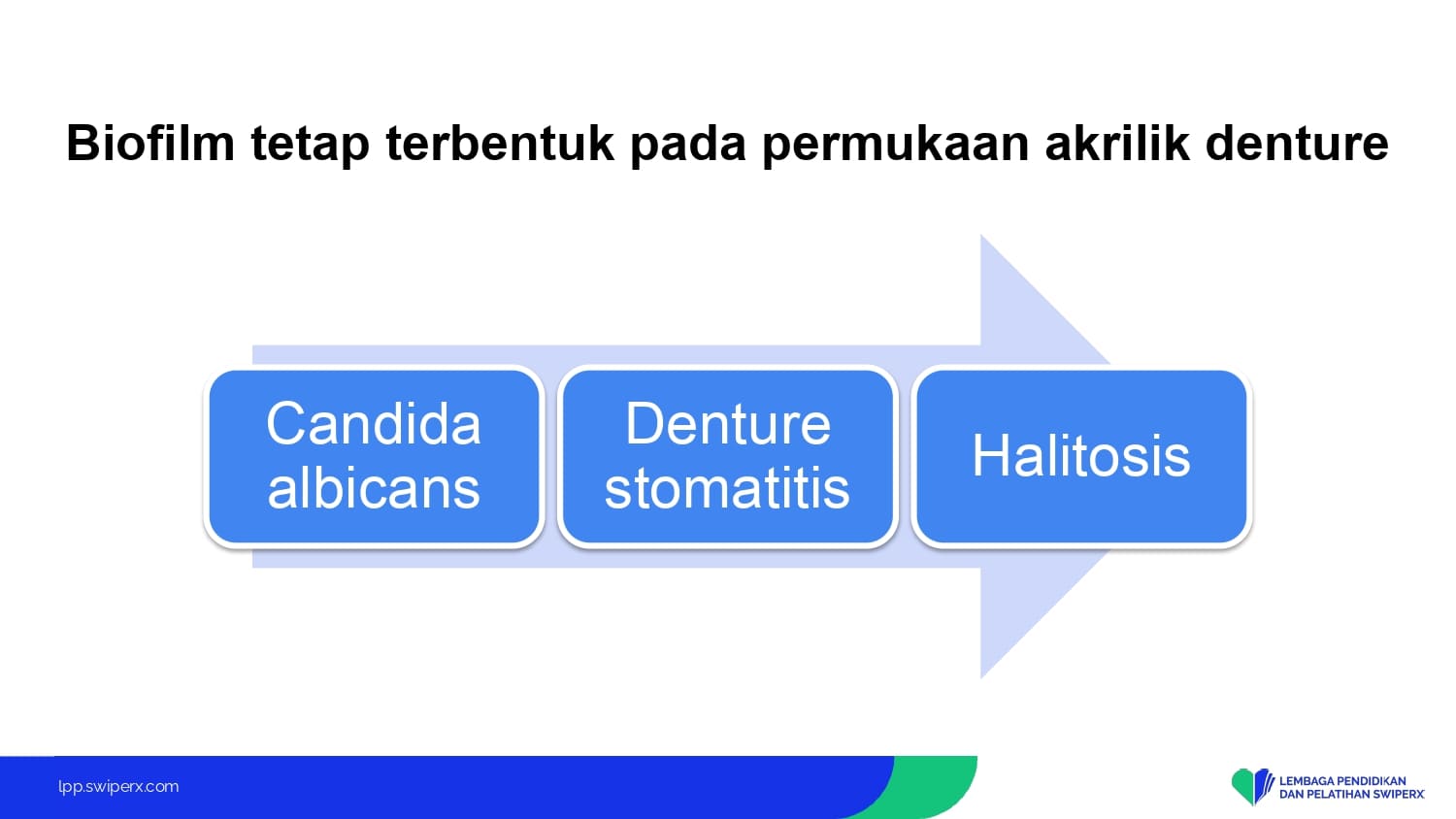 Biofilm tetap terbentuk pada permukaan akrilik denture

Candida albicans

Denture stomatitis

Halitosis

lpp.swiperx.com

LEMBAGA PENDIDIKAN DAN PELATIHAN SWIPERX